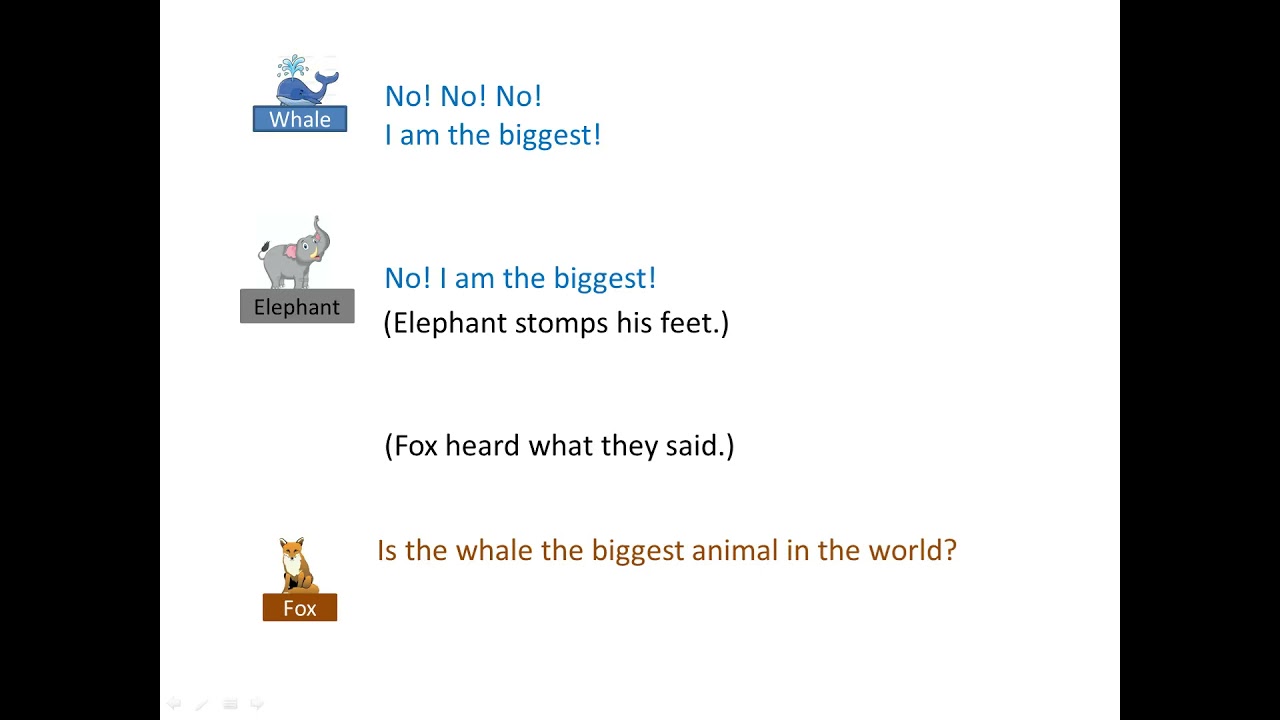 Whale

No! No! No!
I am the biggest!

Elephant

No! I am the biggest!
(Elephant stomps his feet.)

(Fox heard what they said.)

Fox

Is the whale the biggest animal in the world?